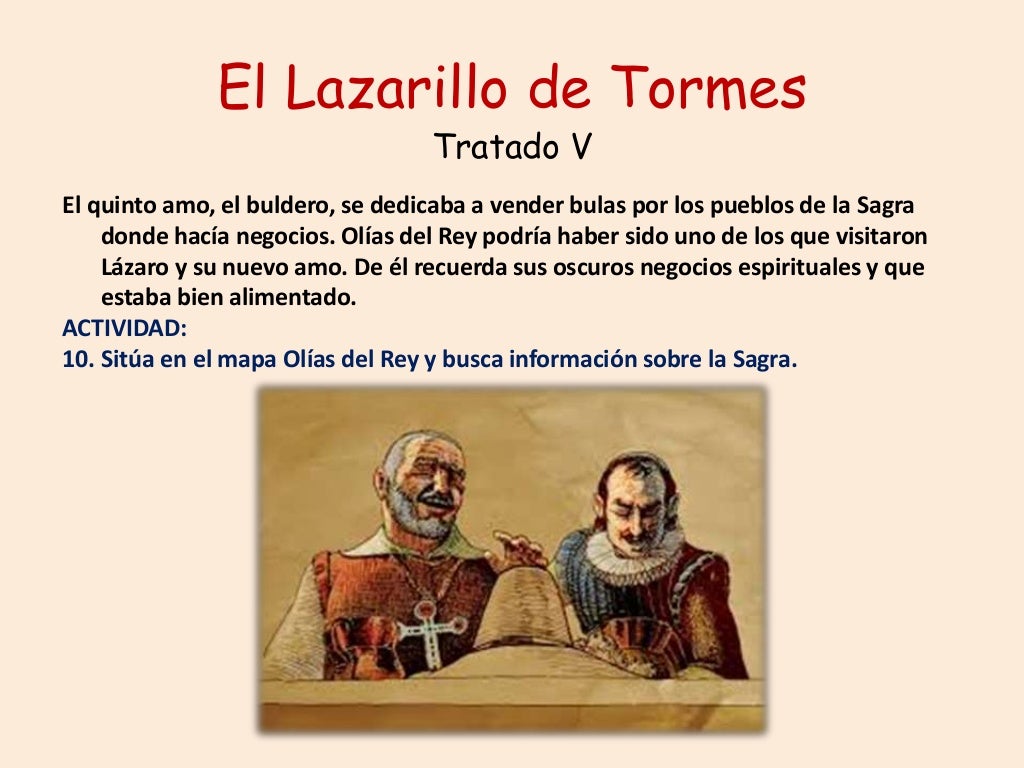 El Lazarillo de Tormes
Tratado V

El quinto amo, el buldero, se dedicaba a vender bulas por los pueblos de la Sagra donde hacía negocios. Olías del Rey podría haber sido uno de los que visitaron Lázaro y su nuevo amo. De él recuerda sus oscuros negocios espirituales y que estaba bien alimentado.
ACTIVIDAD:
10. Sitúa en el mapa Olías del Rey y busca información sobre la Sagra.